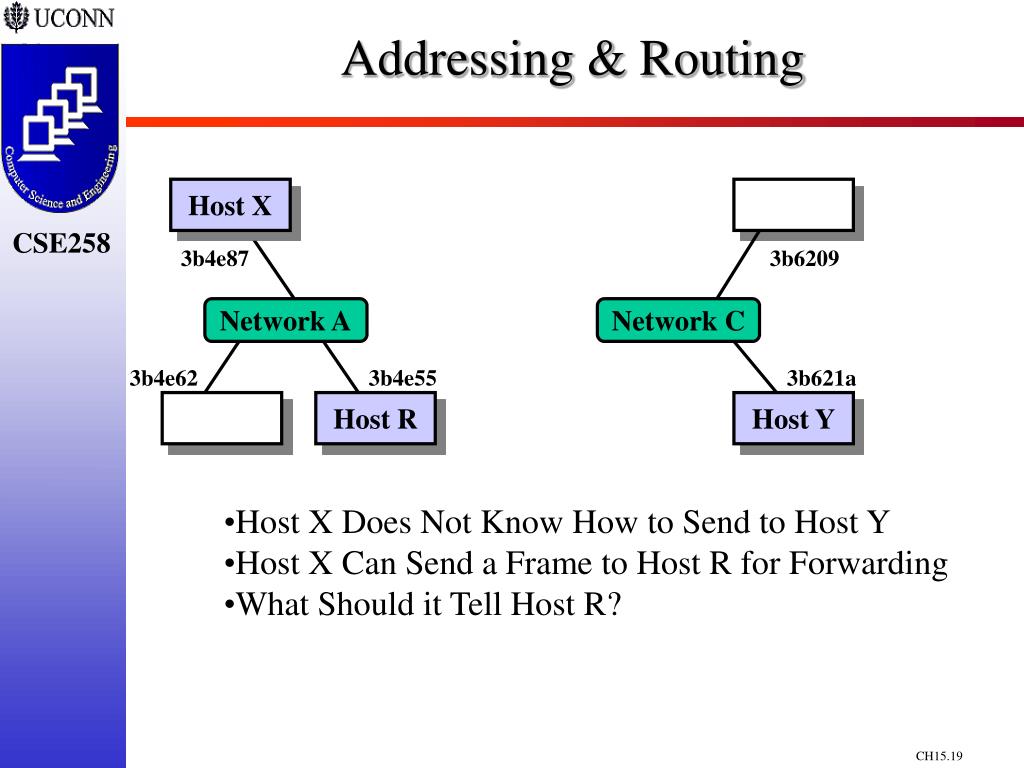 UCONN

Computer Science and Engineering

CSE258

Addressing & Routing

Host X

3b4e87

Network A

3b4e62

3b4e55

Host R

3b6209

Network C

3b621a

Host Y

•Host X Does Not Know How to Send to Host Y
•Host X Can Send a Frame to Host R for Forwarding
•What Should it Tell Host R?

CH15.19